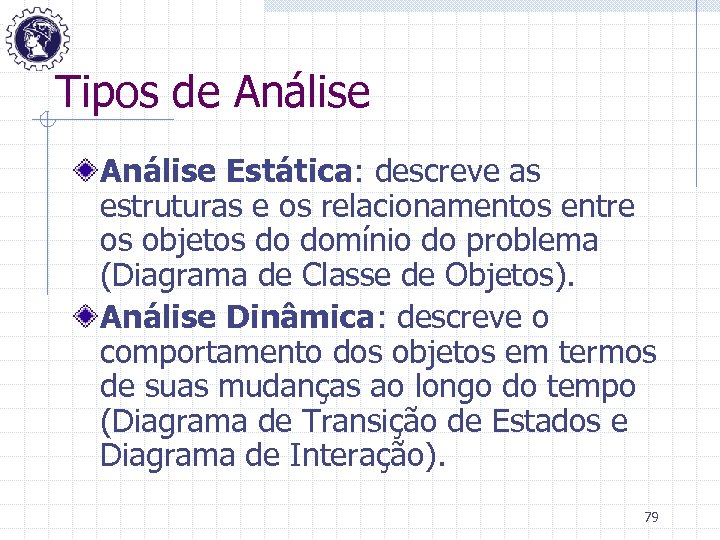 Tipos de Análise

Análise Estática: descreve as estruturas e os relacionamentos entre os objetos do domínio do problema (Diagrama de Classe de Objetos).

Análise Dinâmica: descreve o comportamento dos objetos em termos de suas mudanças ao longo do tempo (Diagrama de Transição de Estados e Diagrama de Interação).

79